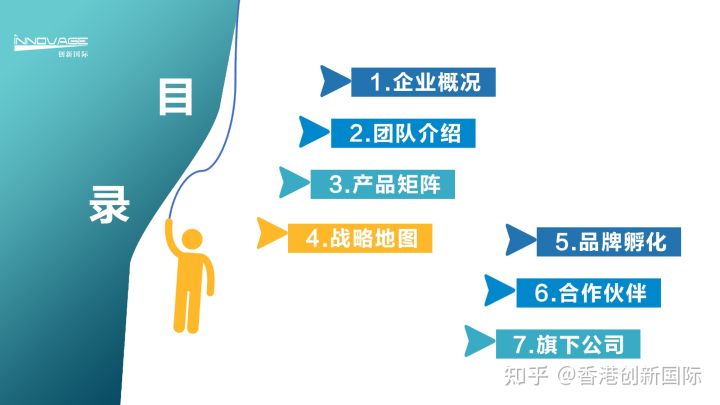 INNOVAGE
创新国际

目
录

1.企业概况
2.团队介绍
3.产品矩阵
4.战略地图
5.品牌孵化
6.合作伙伴
7.旗下公司

知乎 @香港创新国际